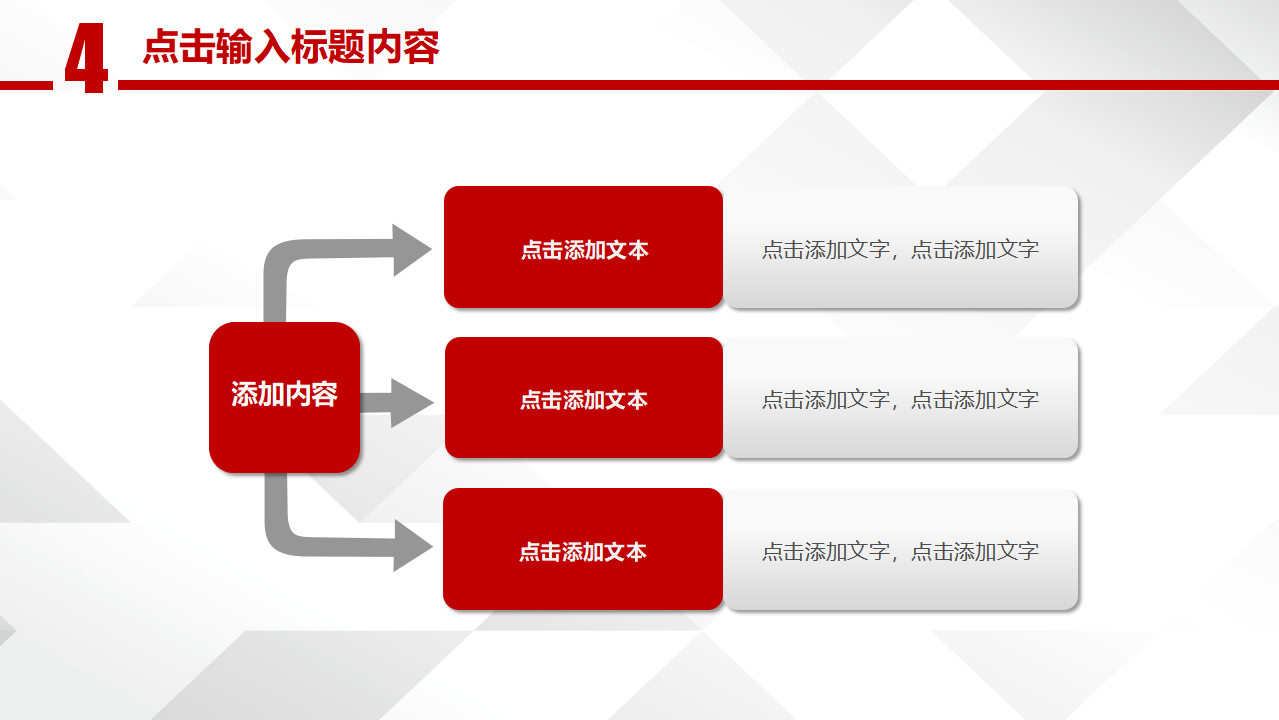 4 点击输入标题内容

添加内容

点击添加文本

点击添加文字，点击添加文字

点击添加文本

点击添加文字，点击添加文字

点击添加文本

点击添加文字，点击添加文字